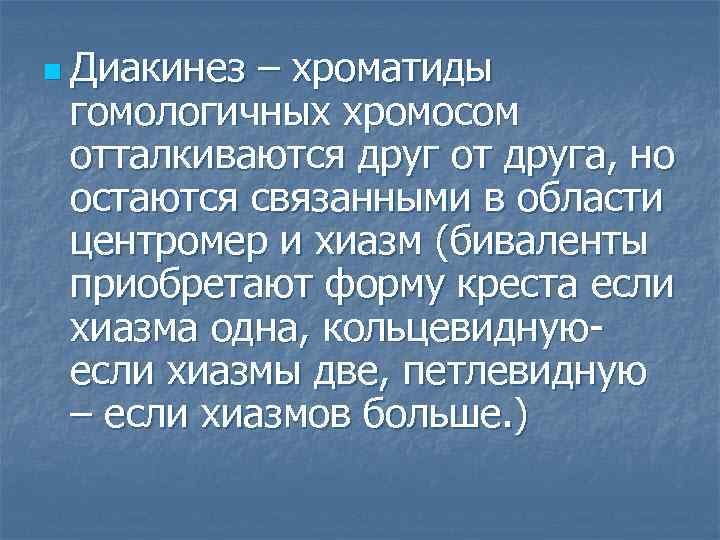 Диакинез – хроматиды гомологичных хромосом отталкиваются друг от друга, но остаются связанными в области центромер и хиазм (биваленты приобретают форму креста если хиазма одна, кольцевидную- если хиазмы две, петлевидную – если хиазмов больше.)